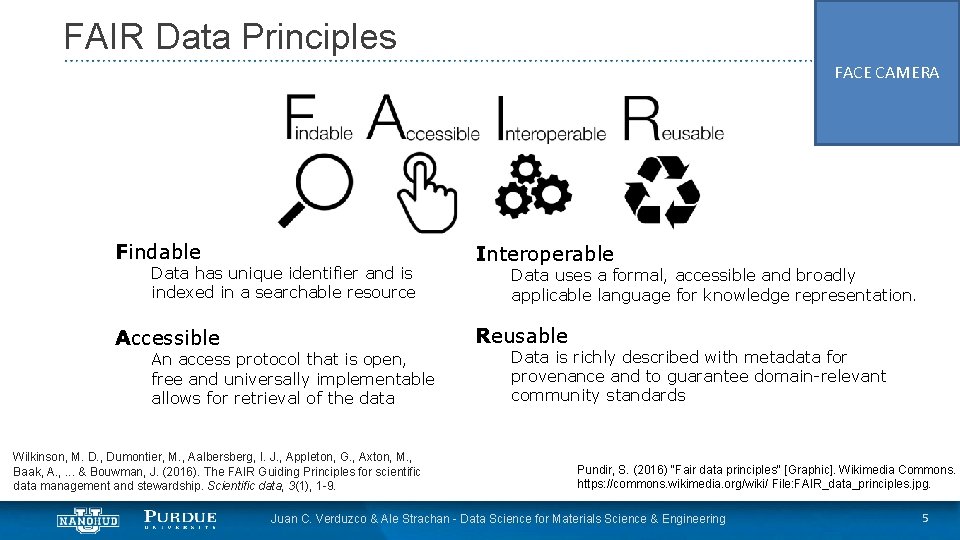 FAIR Data Principles

FACE CAMERA

Findable Accessible Interoperable Reusable

Findable
Data has unique identifier and is indexed in a searchable resource

Accessible
An access protocol that is open, free and universally implementable allows for retrieval of the data

Interoperable
Data uses a formal, accessible and broadly applicable language for knowledge representation.

Reusable
Data is richly described with metadata for provenance and to guarantee domain-relevant community standards

Wilkinson, M. D., Dumontier, M., Aalbersberg, I. J., Appleton, G., Axton, M., Baak, A., ... & Bouwman, J. (2016). The FAIR Guiding Principles for scientific data management and stewardship. Scientific data, 3(1), 1-9.

Pundir, S. (2016) "Fair data principles" [Graphic]. Wikimedia Commons. https://commons.wikimedia.org/wiki/ File:FAIR_data_principles.jpg.

NANOHUB PURDUE UNIVERSITY Juan C. Verduzco & Ale Strachan - Data Science for Materials Science & Engineering 5